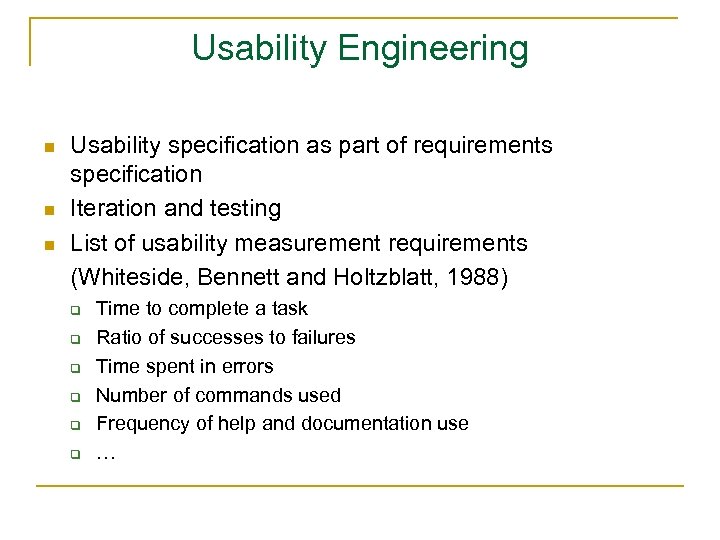 Usability Engineering

- Usability specification as part of requirements specification
- Iteration and testing
- List of usability measurement requirements (Whiteside, Bennett and Holtzblatt, 1988)
  - Time to complete a task
  - Ratio of successes to failures
  - Time spent in errors
  - Number of commands used
  - Frequency of help and documentation use
  - …